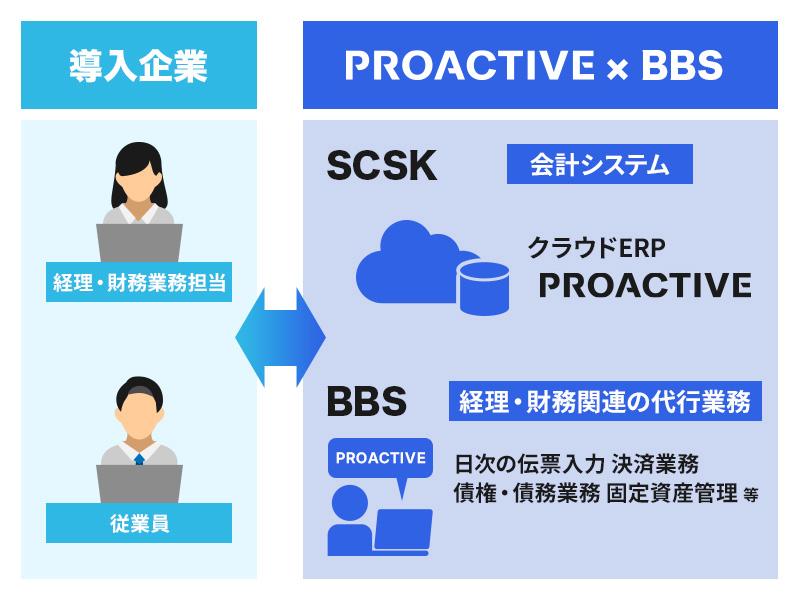 導入企業

経理・財務業務担当

従業員

PROACTIVE × BBS

SCSK

会計システム

クラウドERP
PROACTIVE

BBS

経理・財務関連の代行業務

PROACTIVE

日次の伝票入力 決済業務
債権・債務業務 固定資産管理 等